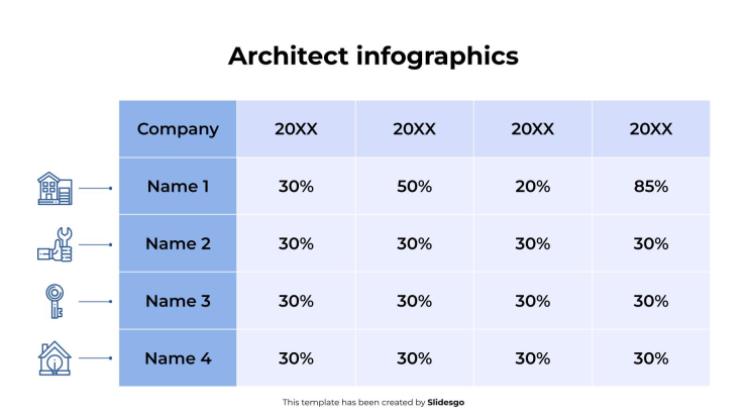 Architect infographics

| Company | 20XX | 20XX | 20XX | 20XX |
|---|---|---|---|---|
| Name 1 | 30% | 50% | 20% | 85% |
| Name 2 | 30% | 30% | 30% | 30% |
| Name 3 | 30% | 30% | 30% | 30% |
| Name 4 | 30% | 30% | 30% | 30% |

This template has been created by Slidesgo